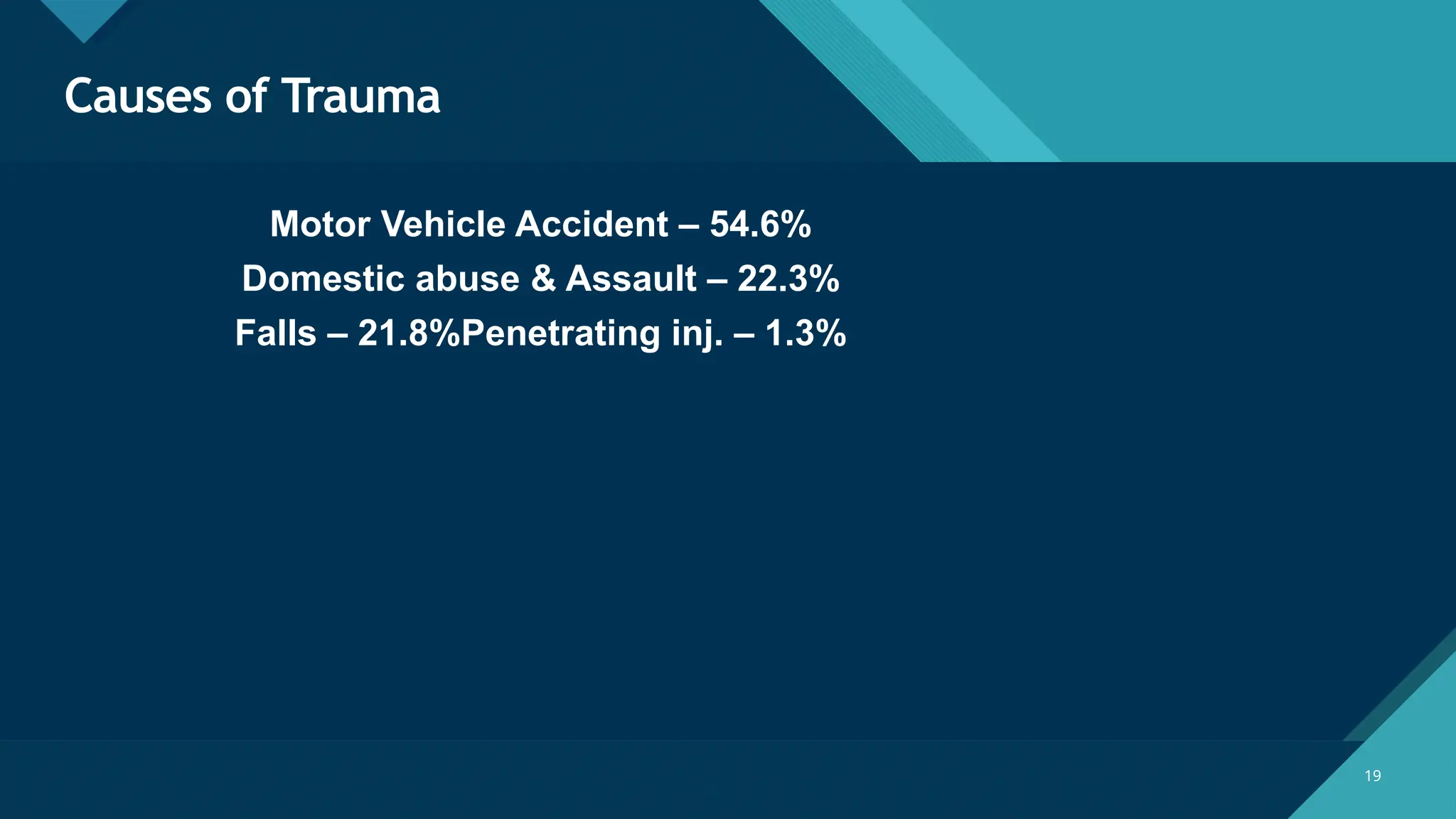 Causes of Trauma

Motor Vehicle Accident – 54.6%
Domestic abuse & Assault – 22.3%
Falls – 21.8%Penetrating inj. – 1.3%

19